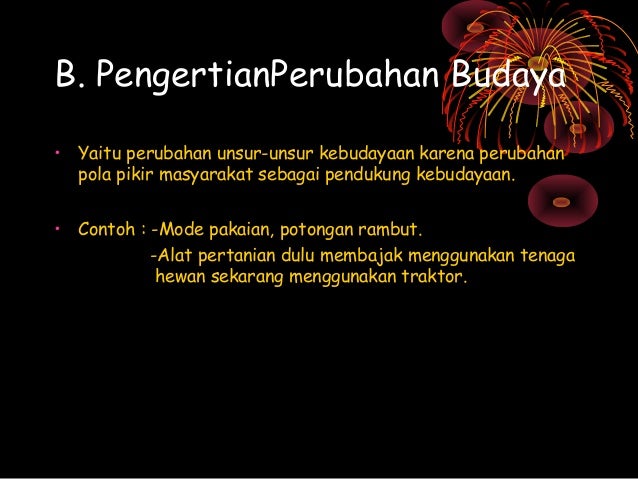 B. PengertianPerubahan Budaya

• Yaitu perubahan unsur-unsur kebudayaan karena perubahan pola pikir masyarakat sebagai pendukung kebudayaan.

• Contoh : -Mode pakaian, potongan rambut.
-Alat pertanian dulu membajak menggunakan tenaga hewan sekarang menggunakan traktor.